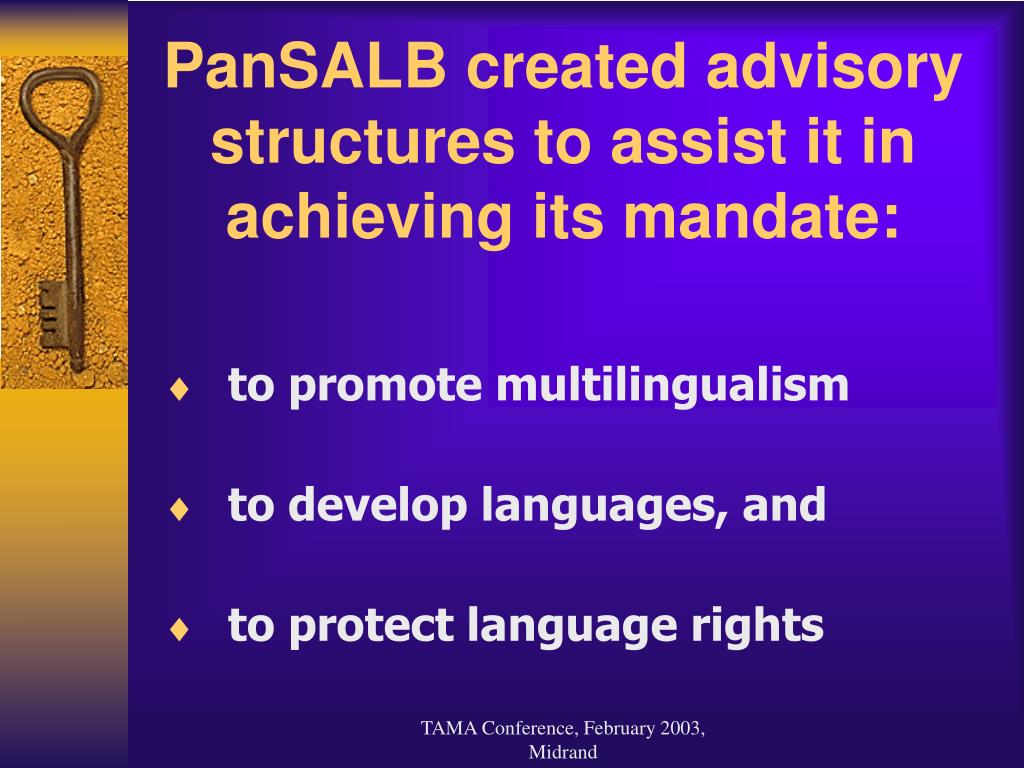 PanSALB created advisory structures to assist it in achieving its mandate:

♦ to promote multilingualism

♦ to develop languages, and

♦ to protect language rights

TAMA Conference, February 2003, Midrand